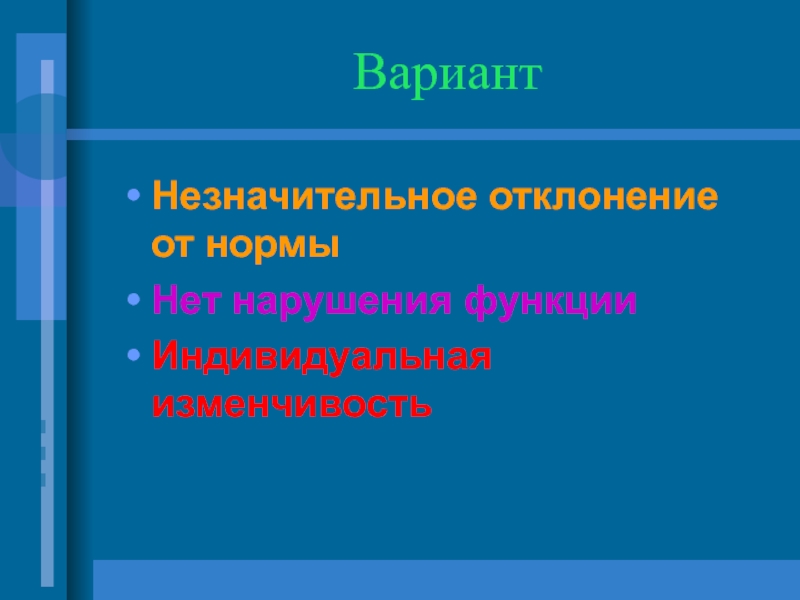 Вариант

• Незначительное отклонение от нормы
• Нет нарушения функции
• Индивидуальная изменчивость